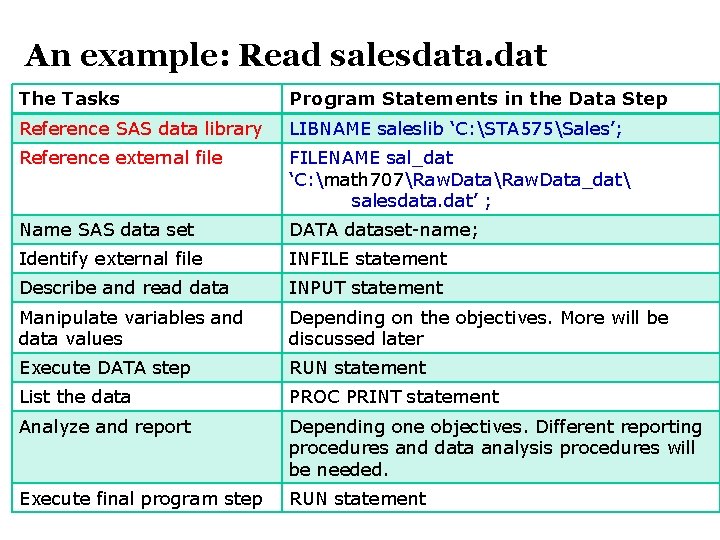 An example: Read salesdata.dat

| The Tasks | Program Statements in the Data Step |
|---|---|
| Reference SAS data library | LIBNAME saleslib ‘C:\STA575\Sales’; |
| Reference external file | FILENAME sal_dat ‘C:\math707\RawData\RawData_dat\ salesdata.dat’ ; |
| Name SAS data set | DATA dataset-name; |
| Identify external file | INFILE statement |
| Describe and read data | INPUT statement |
| Manipulate variables and data values | Depending on the objectives. More will be discussed later |
| Execute DATA step | RUN statement |
| List the data | PROC PRINT statement |
| Analyze and report | Depending one objectives. Different reporting procedures and data analysis procedures will be needed. |
| Execute final program step | RUN statement |